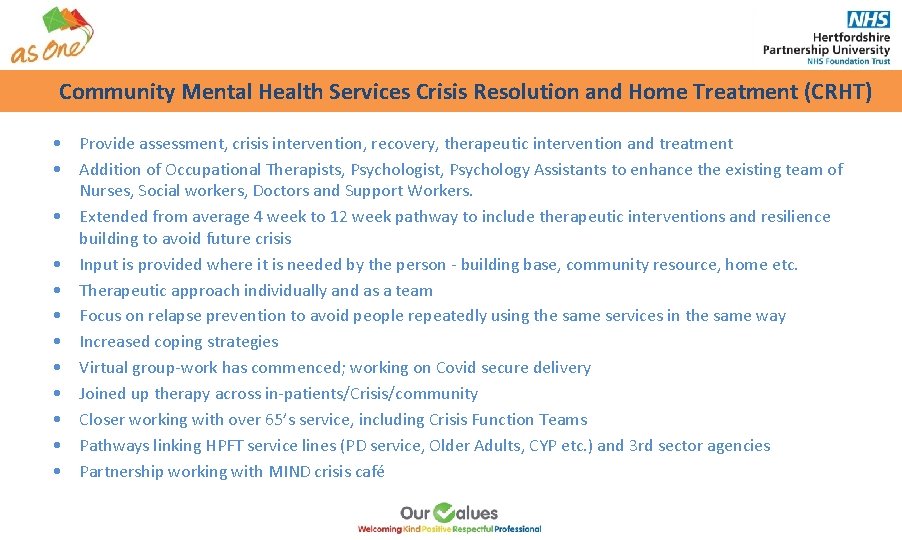 as One

NHS
Hertfordshire
Partnership University
NHS Foundation Trust

Community Mental Health Services Crisis Resolution and Home Treatment (CRHT)

• Provide assessment, crisis intervention, recovery, therapeutic intervention and treatment
• Addition of Occupational Therapists, Psychologist, Psychology Assistants to enhance the existing team of Nurses, Social workers, Doctors and Support Workers.
• Extended from average 4 week to 12 week pathway to include therapeutic interventions and resilience building to avoid future crisis
• Input is provided where it is needed by the person - building base, community resource, home etc.
• Therapeutic approach individually and as a team
• Focus on relapse prevention to avoid people repeatedly using the same services in the same way
• Increased coping strategies
• Virtual group-work has commenced; working on Covid secure delivery
• Joined up therapy across in-patients/Crisis/community
• Closer working with over 65's service, including Crisis Function Teams
• Pathways linking HPFT service lines (PD service, Older Adults, CYP etc.) and 3rd sector agencies
• Partnership working with MIND crisis café

Our Values
Welcoming Kind Positive Respectful Professional